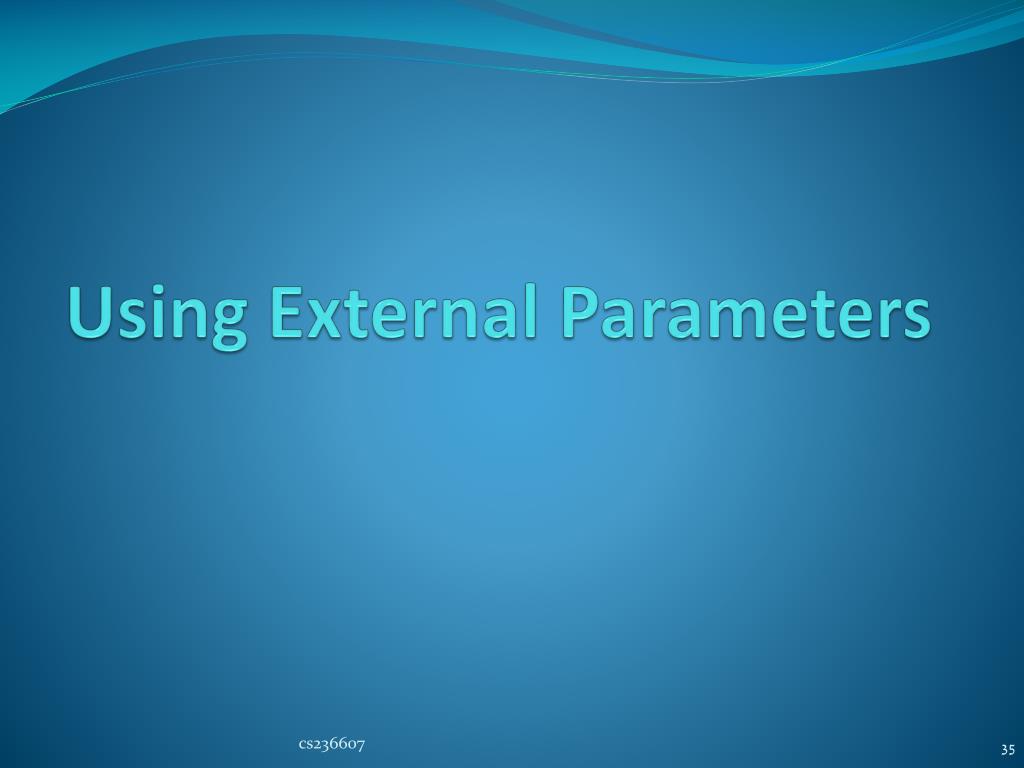 Using External Parameters

cs236607

35